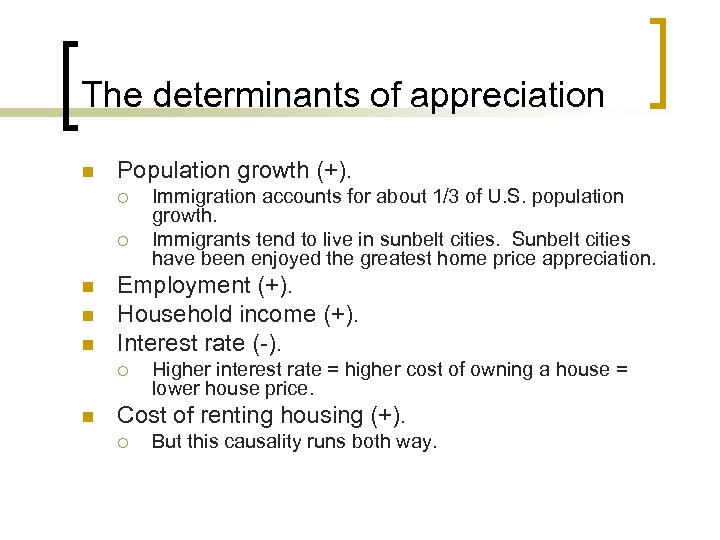 The determinants of appreciation

- Population growth (+).
  - Immigration accounts for about 1/3 of U.S. population growth.
  - Immigrants tend to live in sunbelt cities. Sunbelt cities have been enjoyed the greatest home price appreciation.
- Employment (+).
- Household income (+).
- Interest rate (-).
  - Higher interest rate = higher cost of owning a house = lower house price.
- Cost of renting housing (+).
  - But this causality runs both way.